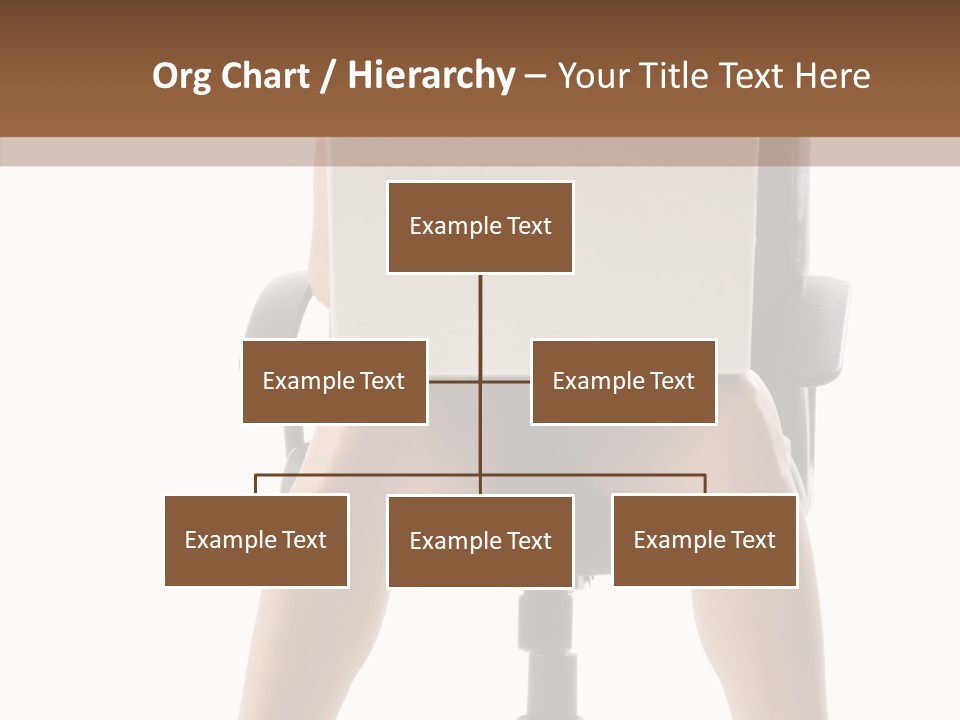 Org Chart / Hierarchy – Your Title Text Here

Example Text

Example Text

Example Text

Example Text

Example Text

Example Text